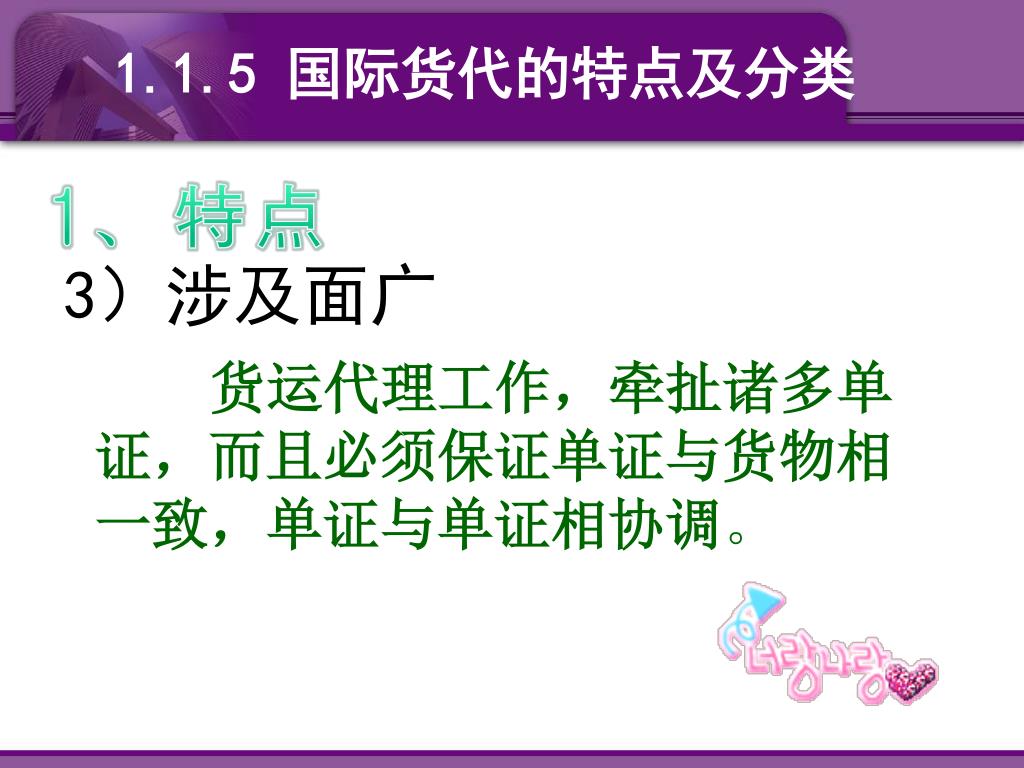 1.1.5 国际货代的特点及分类

1、特点

3）涉及面广

货运代理工作，牵扯诸多单证，而且必须保证单证与货物相一致，单证与单证相协调。

너랑나랑